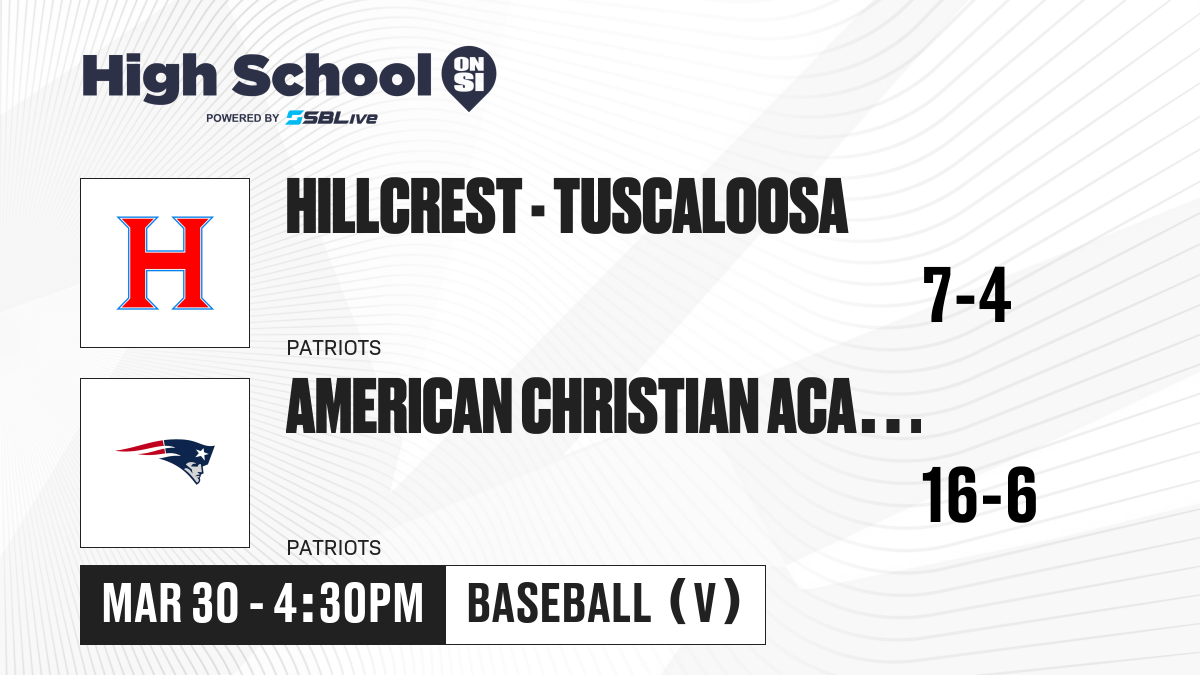 High School ON SI
POWERED BY SBLive

H

HILLCREST - TUSCALOOSA

7-4

PATRIOTS

AMERICAN CHRISTIAN ACA...

16-6

PATRIOTS

MAR 30 - 4:30PM

BASEBALL (V)